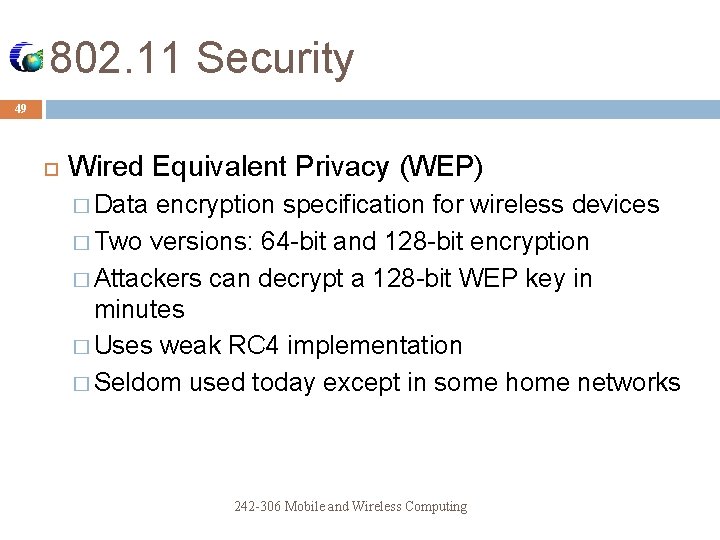 802.11 Security

49

Wired Equivalent Privacy (WEP)

Data encryption specification for wireless devices

Two versions: 64-bit and 128-bit encryption

Attackers can decrypt a 128-bit WEP key in minutes

Uses weak RC4 implementation

Seldom used today except in some home networks

242-306 Mobile and Wireless Computing